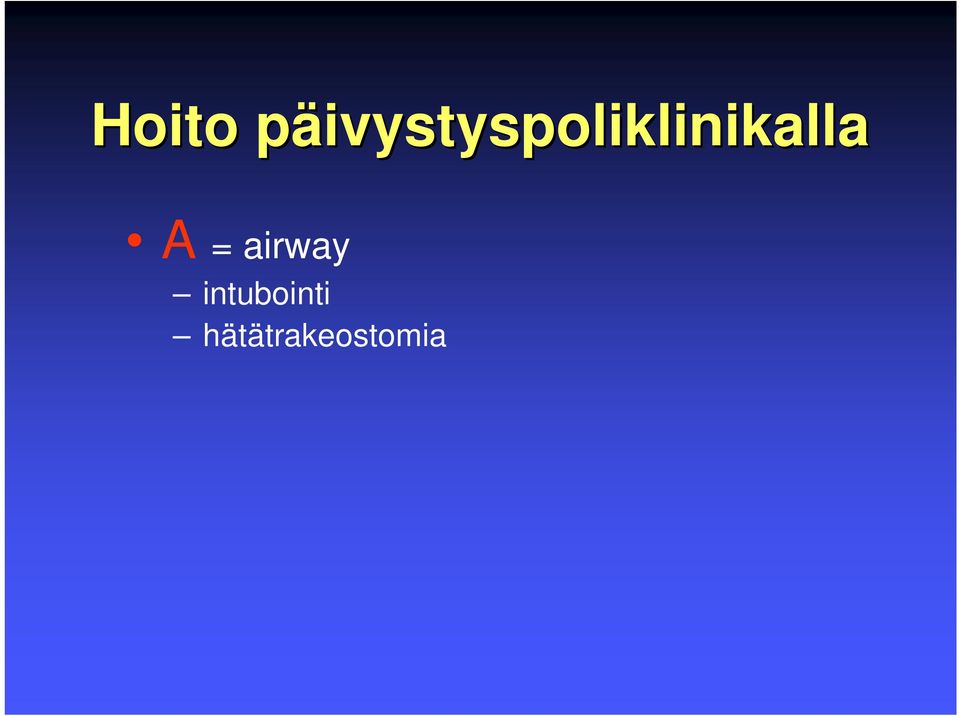 Hoito päivystyspoliklinikalla

• A = airway
  – intubointi
  – hätätrakeostomia